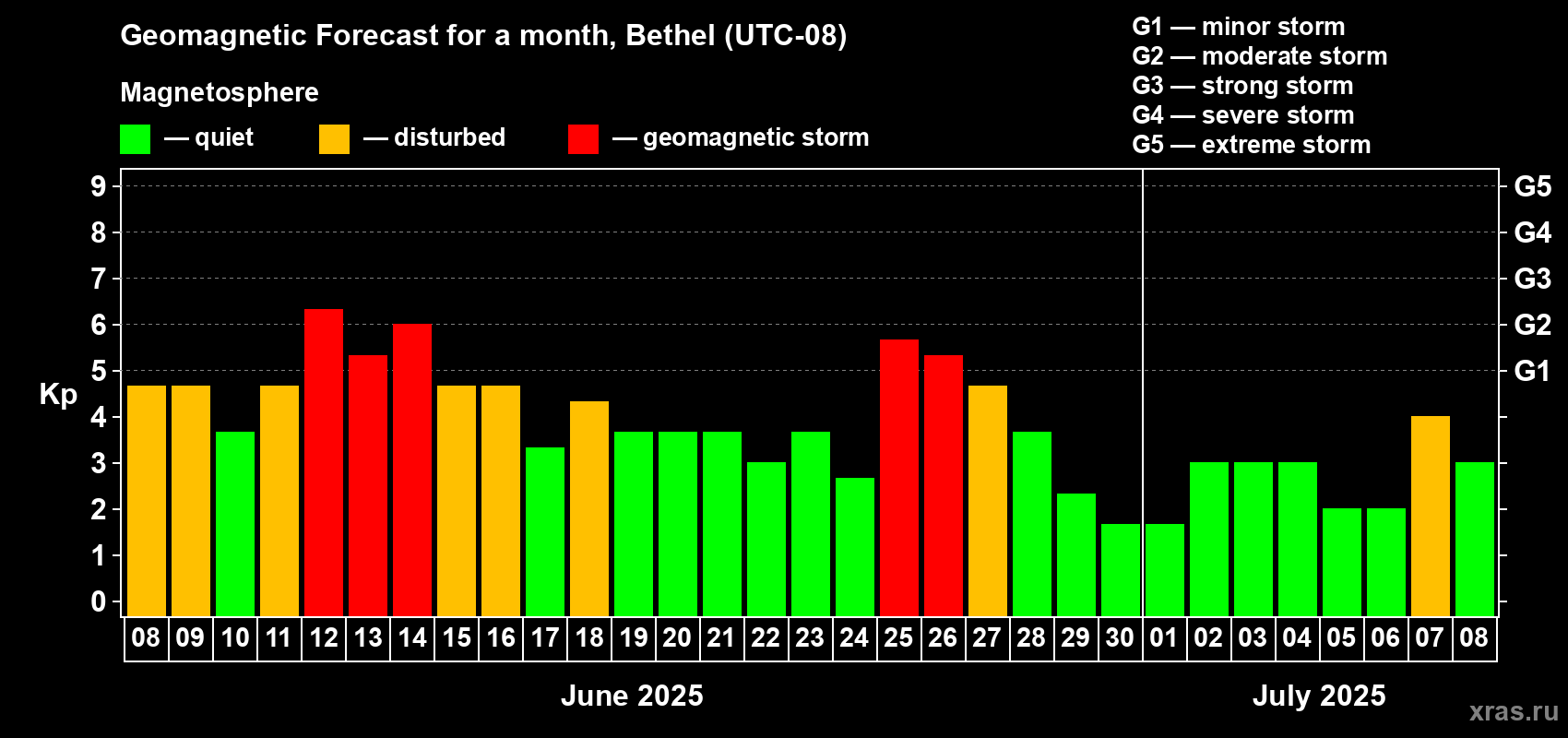 Geomagnetic Forecast for a month, Bethel (UTC-08)

Magnetosphere

— quiet — disturbed — geomagnetic storm

G1 — minor storm
G2 — moderate storm
G3 — strong storm
G4 — severe storm
G5 — extreme storm

Kp

9
8
7
6
5
4
3
2
1
0

G5
G4
G3
G2
G1

08 09 10 11 12 13 14 15 16 17 18 19 20 21 22 23 24 25 26 27 28 29 30 01 02 03 04 05 06 07 08

June 2025

July 2025

xras.ru